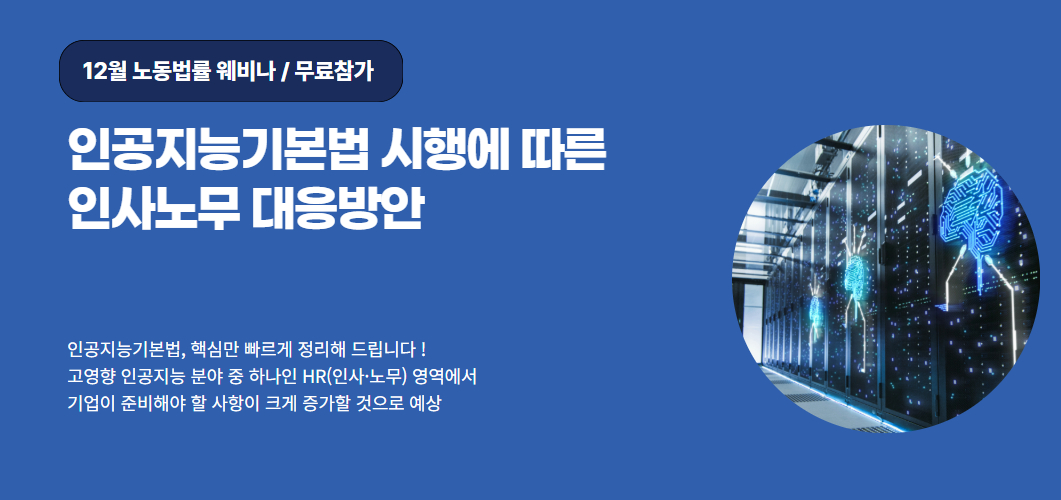 12월 노동법률 웨비나 / 무료참가

인공지능기본법 시행에 따른 인사노무 대응방안

인공지능기본법, 핵심만 빠르게 정리해 드립니다 !
고영향 인공지능 분야 중 하나인 HR(인사·노무) 영역에서
기업이 준비해야 할 사항이 크게 증가할 것으로 예상